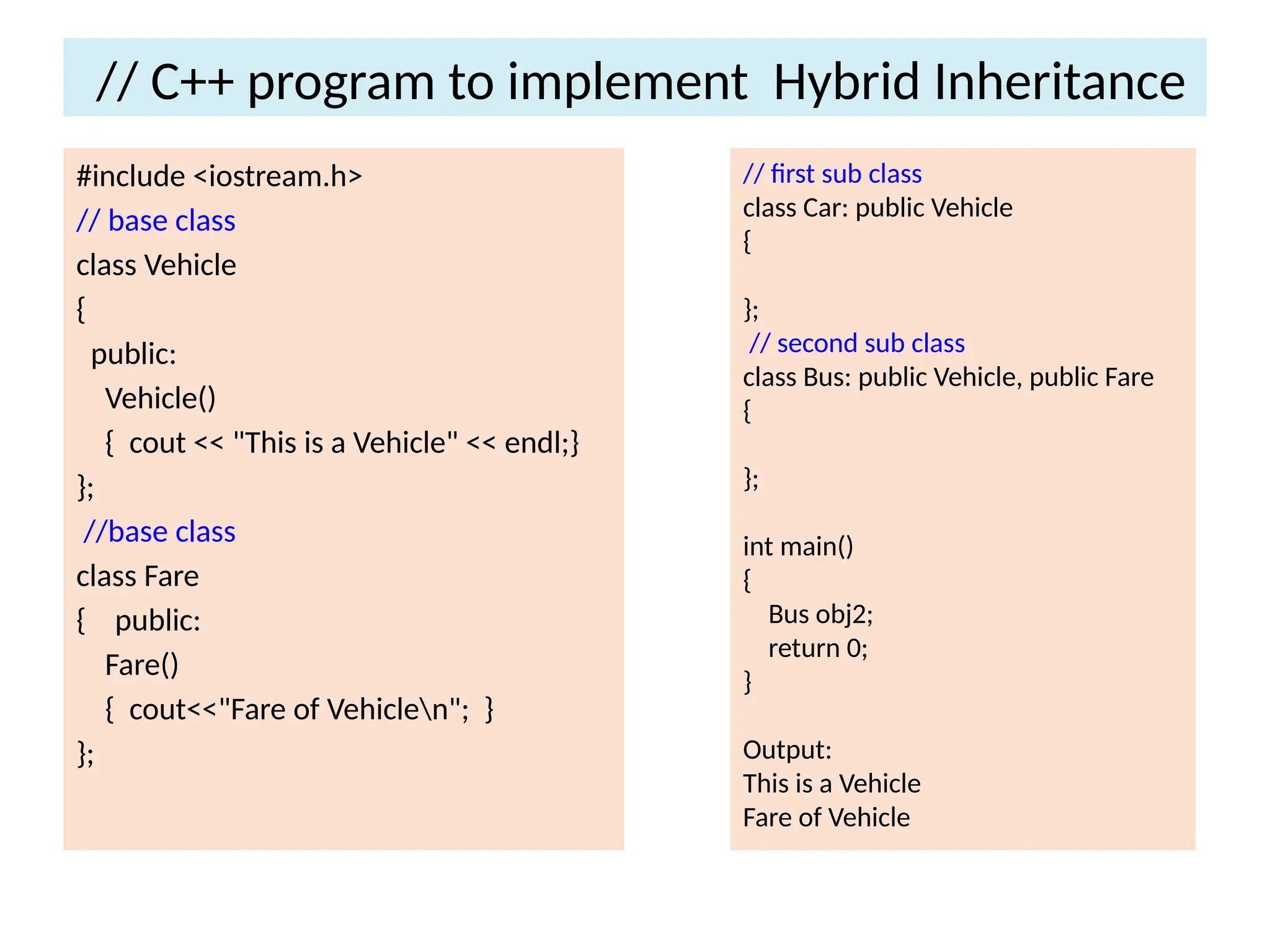 // C++ program to implement Hybrid Inheritance

#include <iostream.h>
// base class
class Vehicle
{
public:
Vehicle()
{ cout << "This is a Vehicle" << endl;}
};
//base class
class Fare
{ public:
Fare()
{ cout<<"Fare of Vehicle\n"; }
};

// first sub class
class Car: public Vehicle
{

};
// second sub class
class Bus: public Vehicle, public Fare
{

};

int main()
{
Bus obj2;
return 0;
}

Output:
This is a Vehicle
Fare of Vehicle